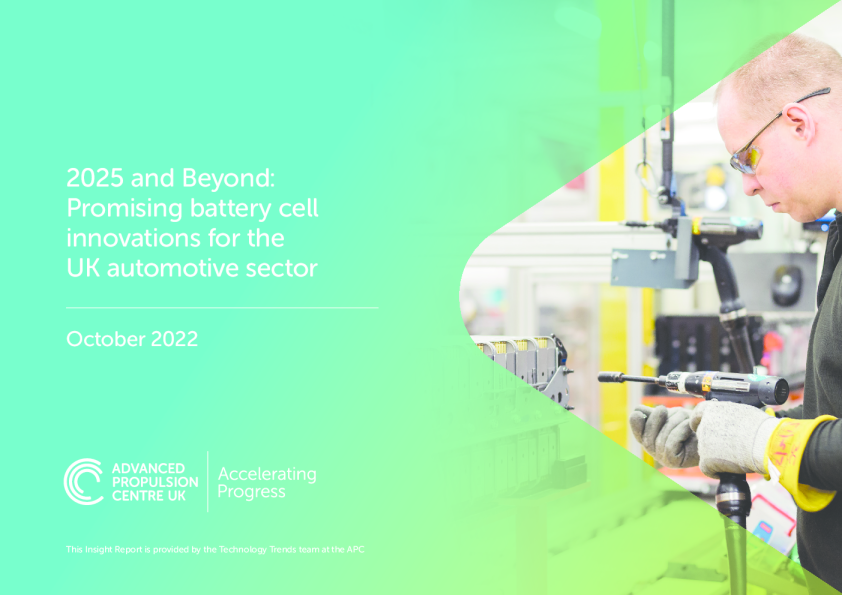 2025 and Beyond: Promising battery cell innovations for the UK automotive sector

October 2022

ADVANCED PROPULSION CENTRE UK

Accelerating Progress

This Insight Report is provided by the Technology Trends team at the APC